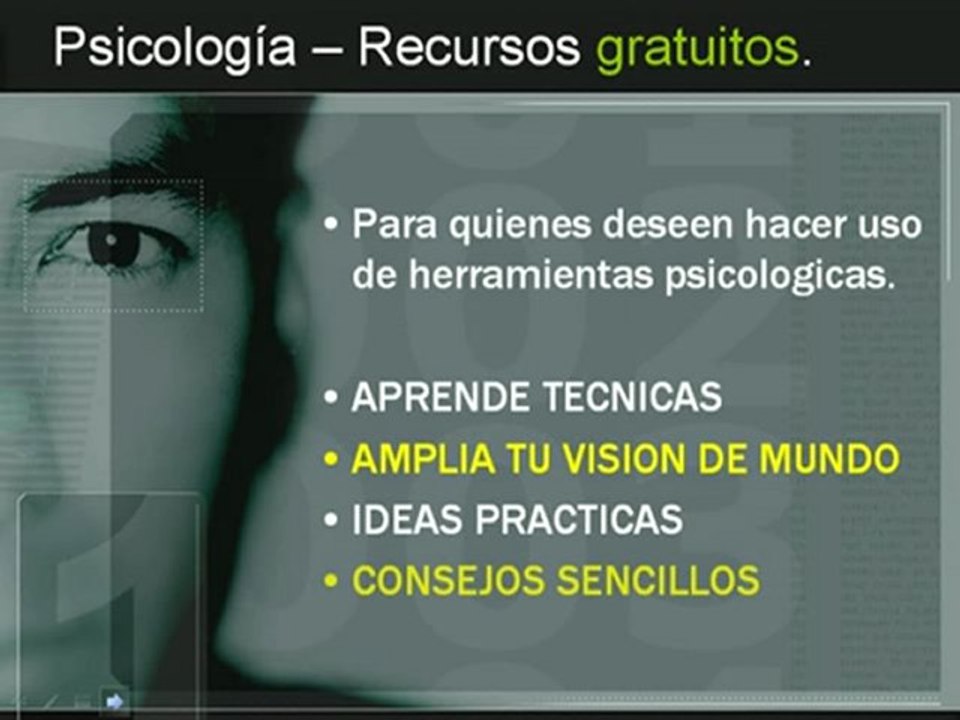 Psicología – Recursos gratuitos.

• Para quienes deseen hacer uso de herramientas psicologicas.

• APRENDE TECNICAS
• AMPLIA TU VISION DE MUNDO
• IDEAS PRACTICAS
• CONSEJOS SENCILLOS